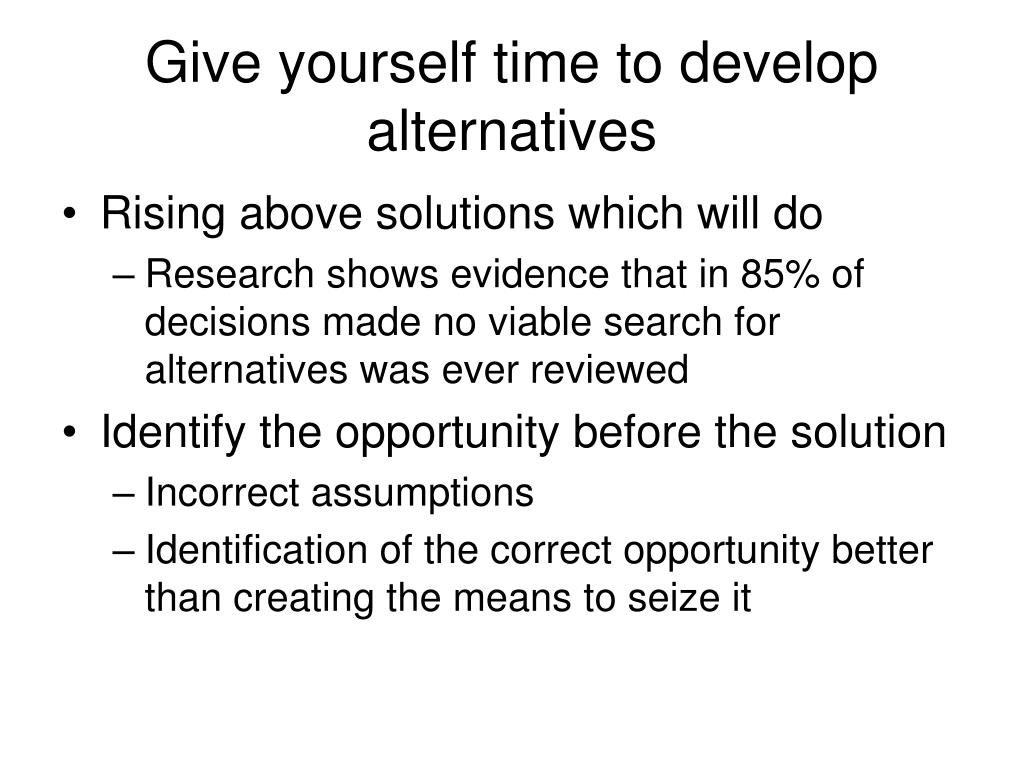 Give yourself time to develop alternatives

• Rising above solutions which will do
– Research shows evidence that in 85% of decisions made no viable search for alternatives was ever reviewed
• Identify the opportunity before the solution
– Incorrect assumptions
– Identification of the correct opportunity better than creating the means to seize it